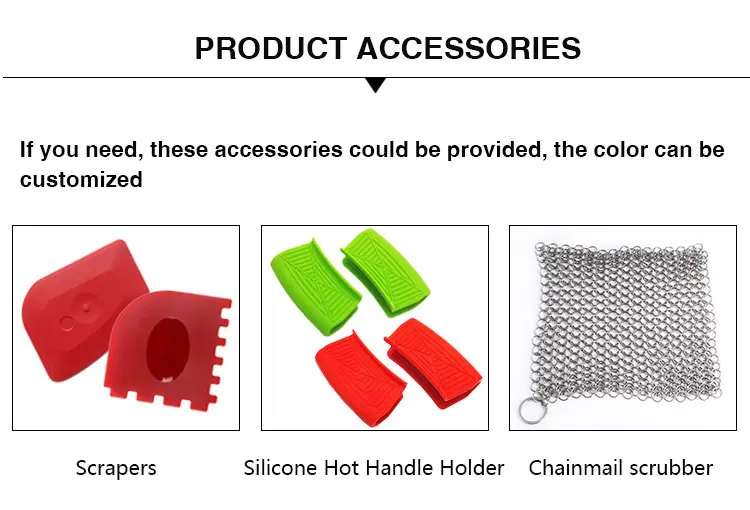 PRODUCT ACCESSORIES

If you need, these accessories could be provided, the color can be customized

Scrapers

Silicone Hot Handle Holder

Chainmail scrubber